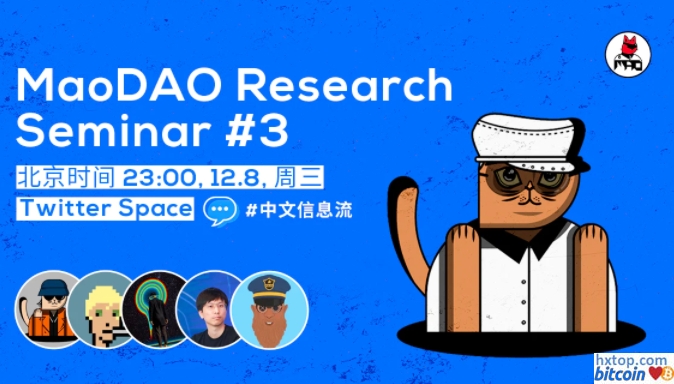 MaoDAO Research Seminar #3

北京时间 23:00, 12.8, 周三

Twitter Space #中文信息流

hxtop.com
bitcoin